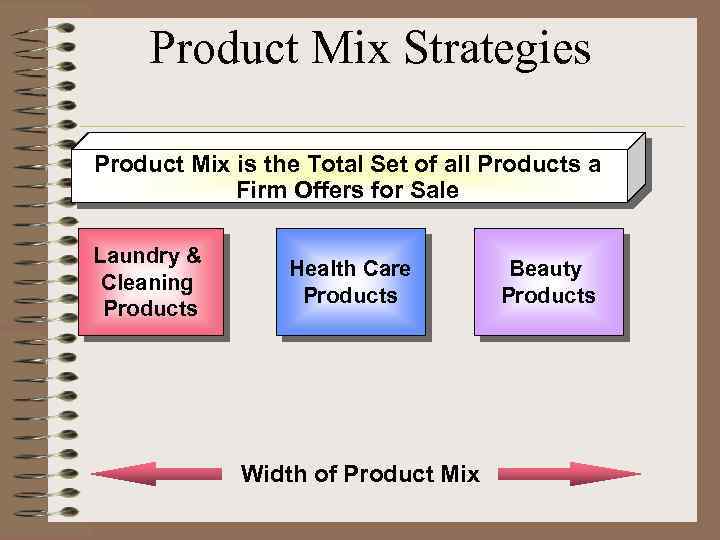 Product Mix Strategies

Product Mix is the Total Set of all Products a Firm Offers for Sale

Laundry & Cleaning Products

Health Care Products

Beauty Products

Width of Product Mix